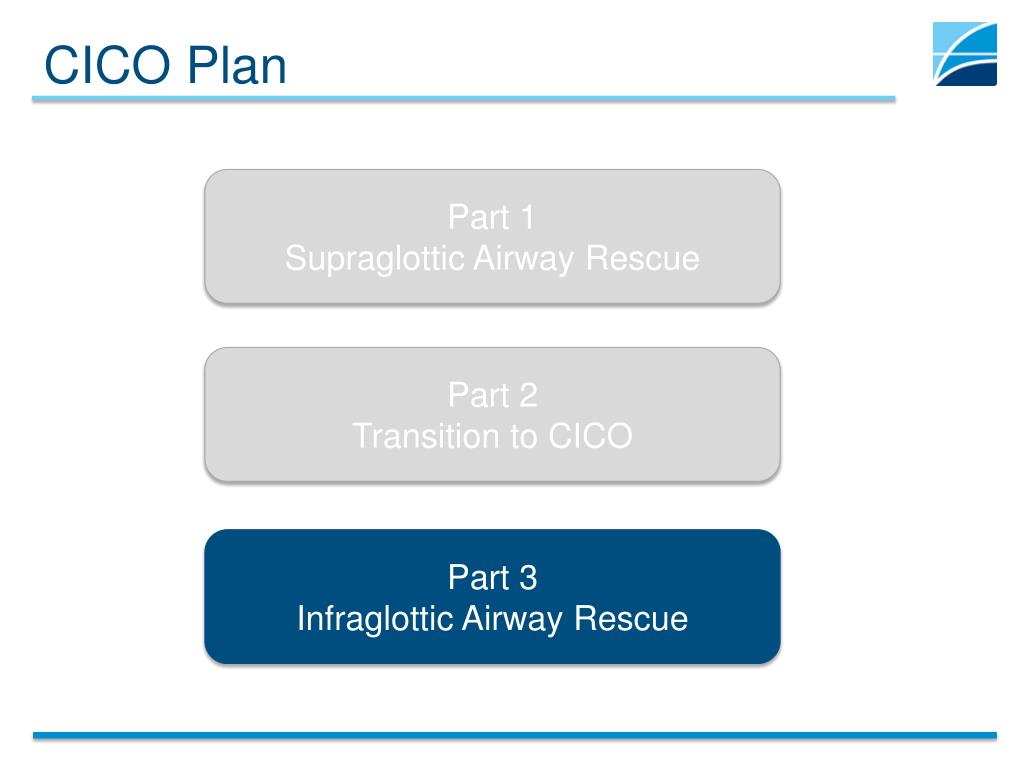 CICO Plan

Part 1
Supraglottic Airway Rescue

Part 2
Transition to CICO

Part 3
Infraglottic Airway Rescue